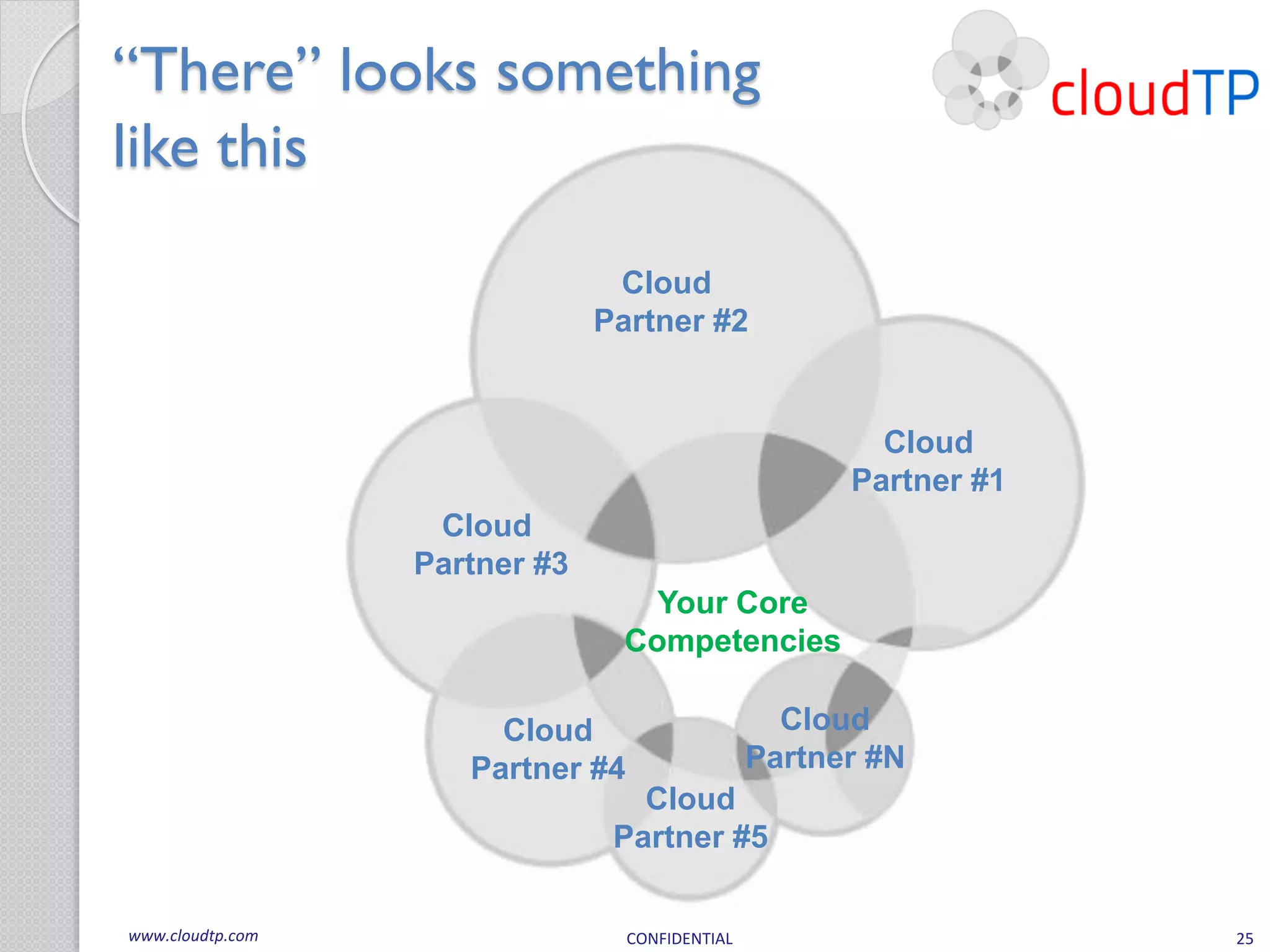 “There” looks something like this

cloudTP

Cloud Partner #2

Cloud Partner #1

Cloud Partner #3

Your Core Competencies

Cloud Partner #4

Cloud Partner #N

Cloud Partner #5

www.cloudtp.com

CONFIDENTIAL

25